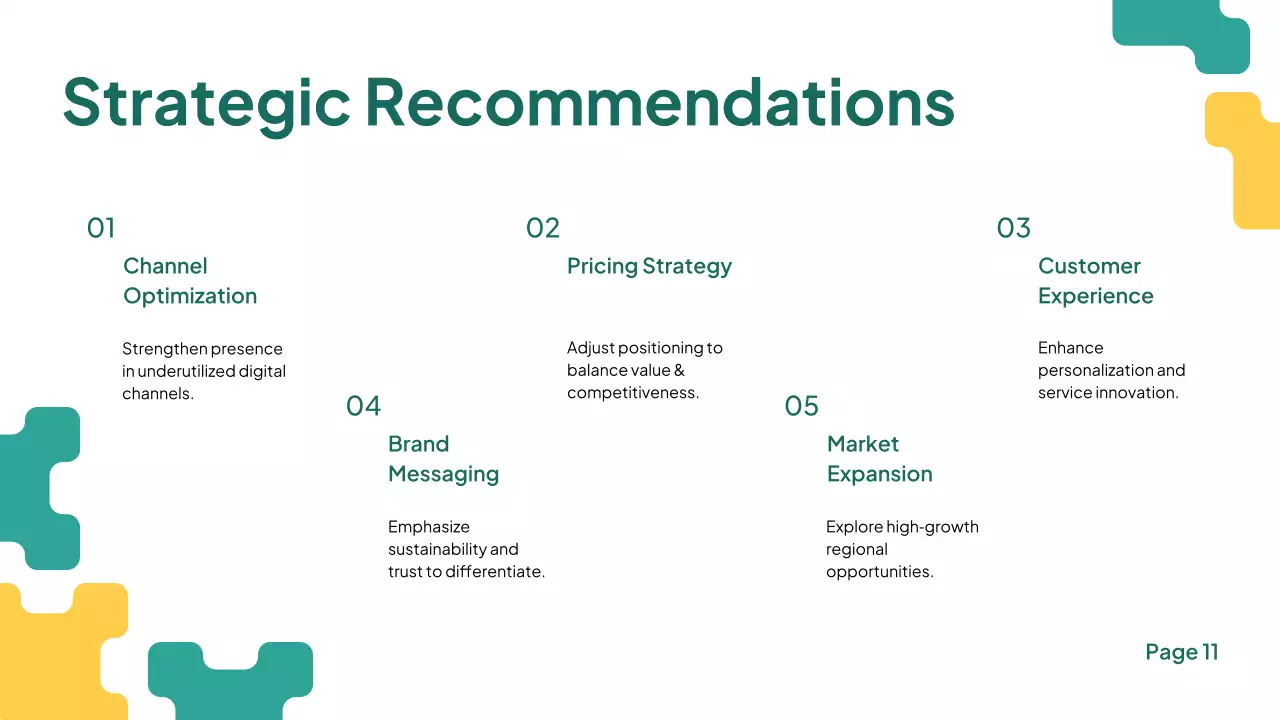 Strategic Recommendations

01

Channel Optimization

Strengthen presence in underutilized digital channels.

02

Pricing Strategy

Adjust positioning to balance value & competitiveness.

03

Customer Experience

Enhance personalization and service innovation.

04

Brand Messaging

Emphasize sustainability and trust to differentiate.

05

Market Expansion

Explore high-growth regional opportunities.

Page 11